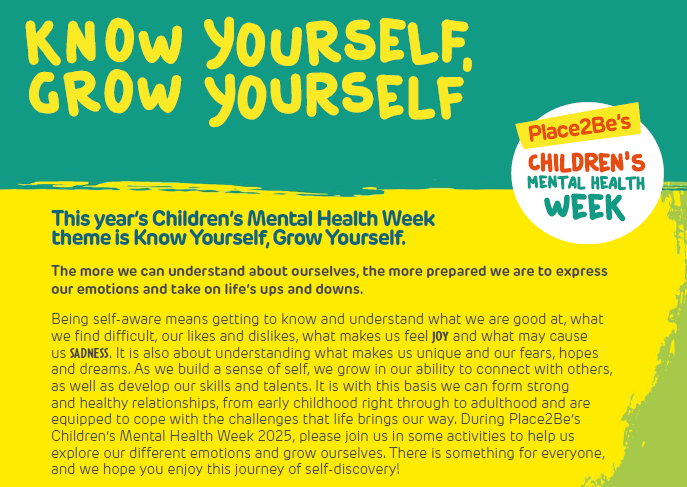 KNOW YOURSELF, GROW YOURSELF

Place2Be's
CHILDREN'S
MENTAL HEALTH
WEEK

This year's Children's Mental Health Week theme is Know Yourself, Grow Yourself.

The more we can understand about ourselves, the more prepared we are to express our emotions and take on life's ups and downs.

Being self-aware means getting to know and understand what we are good at, what we find difficult, our likes and dislikes, what makes us feel JOY and what may cause us SADNESS. It is also about understanding what makes us unique and our fears, hopes and dreams. As we build a sense of self, we grow in our ability to connect with others, as well as develop our skills and talents. It is with this basis we can form strong and healthy relationships, from early childhood right through to adulthood and are equipped to cope with the challenges that life brings our way. During Place2Be's Children's Mental Health Week 2025, please join us in some activities to help us explore our different emotions and grow ourselves. There is something for everyone, and we hope you enjoy this journey of self-discovery!